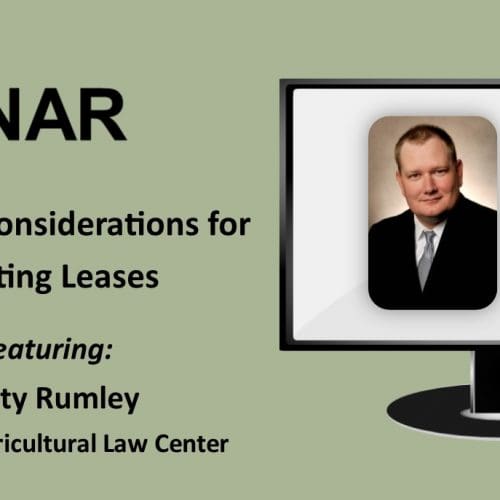 NAR

onsiderations for

ting Leases

eaturing:

ty Rumley

ricultural Law Center